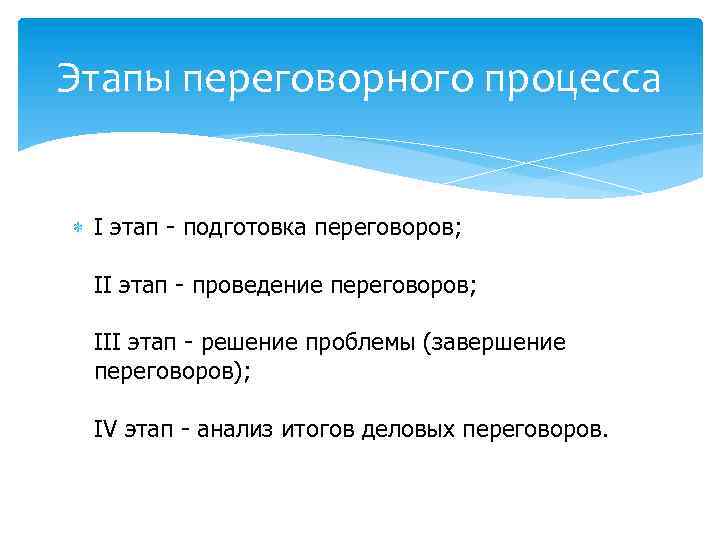 Этапы переговорного процесса

I этап - подготовка переговоров;

II этап - проведение переговоров;

III этап - решение проблемы (завершение переговоров);

IV этап - анализ итогов деловых переговоров.